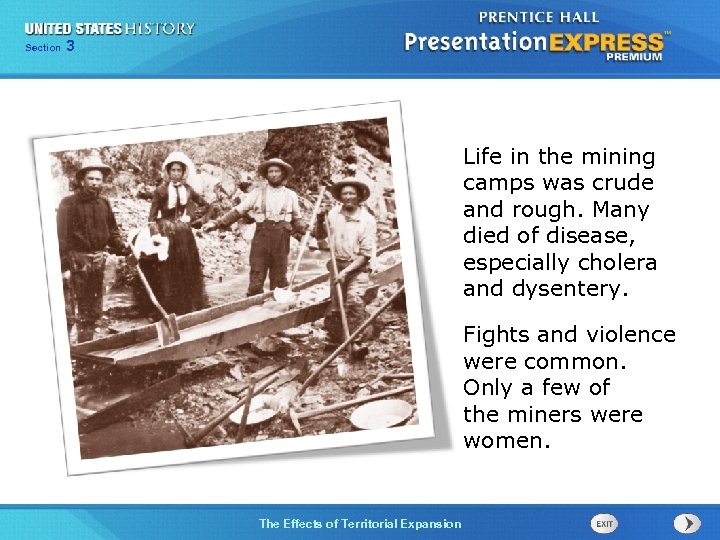 UNITED STATES HISTORY
Section 3

PRENTICE HALL
PresentationEXPRESS™
PREMIUM

Life in the mining camps was crude and rough. Many died of disease, especially cholera and dysentery.

Fights and violence were common. Only a few of the miners were women.

The Effects of Territorial Expansion

EXIT